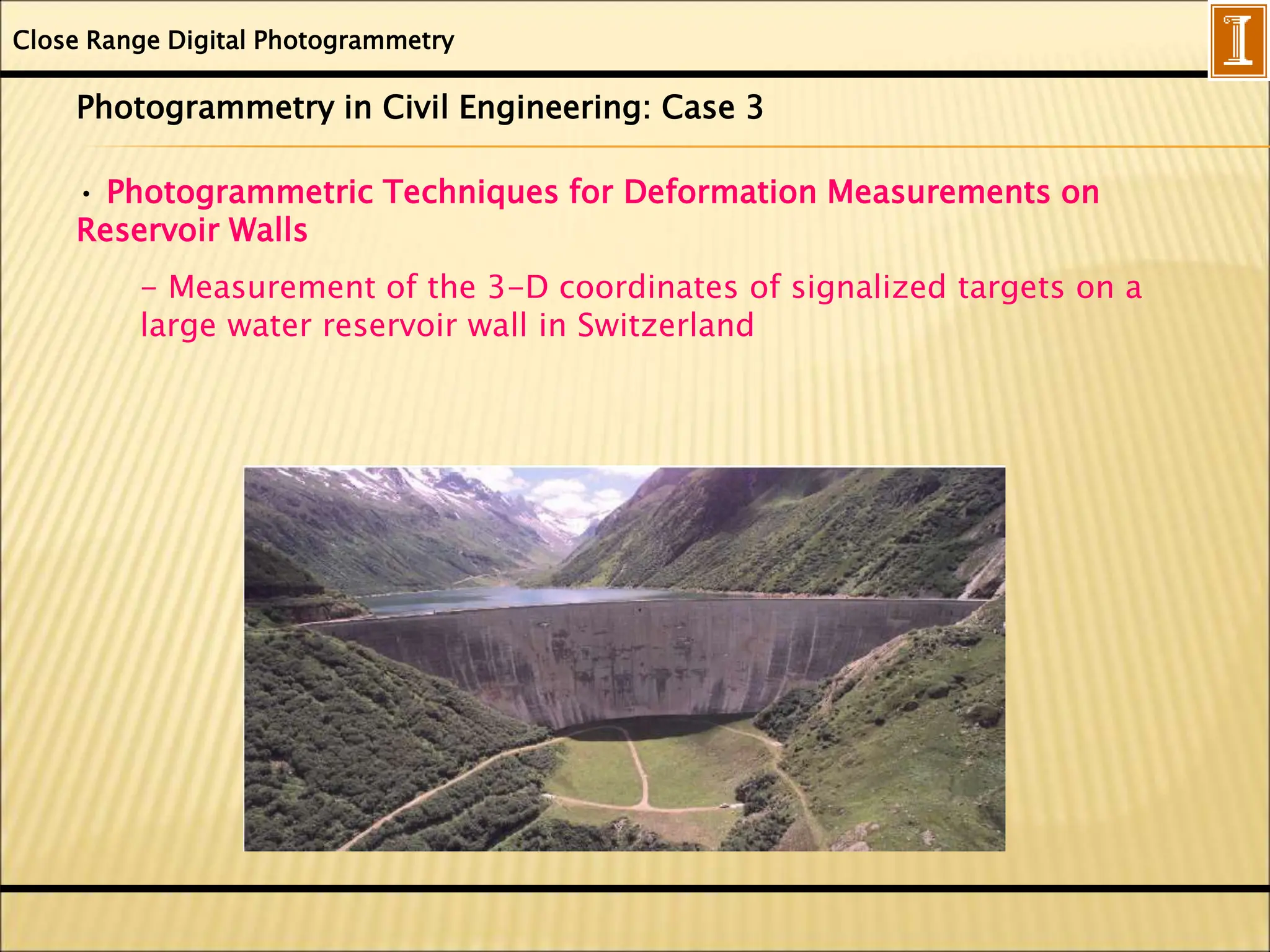 Close Range Digital Photogrammetry

Photogrammetry in Civil Engineering: Case 3

• Photogrammetric Techniques for Deformation Measurements on Reservoir Walls

– Measurement of the 3-D coordinates of signalized targets on a large water reservoir wall in Switzerland